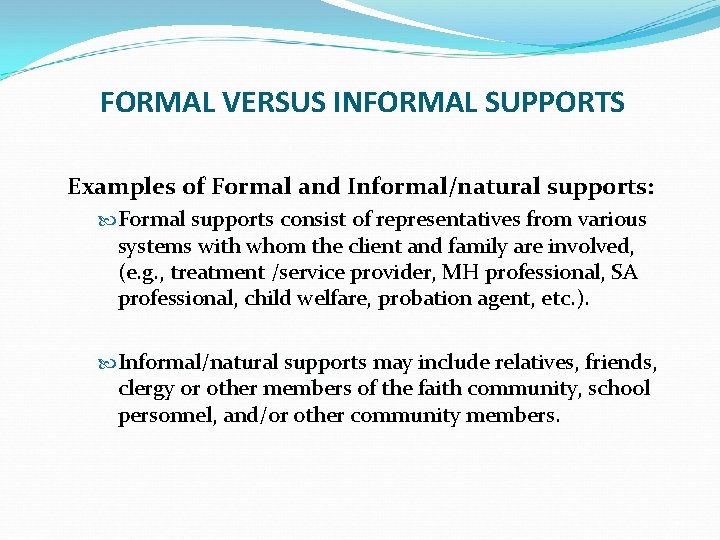 FORMAL VERSUS INFORMAL SUPPORTS

Examples of Formal and Informal/natural supports:

Formal supports consist of representatives from various systems with whom the client and family are involved, (e.g., treatment /service provider, MH professional, SA professional, child welfare, probation agent, etc.).

Informal/natural supports may include relatives, friends, clergy or other members of the faith community, school personnel, and/or other community members.